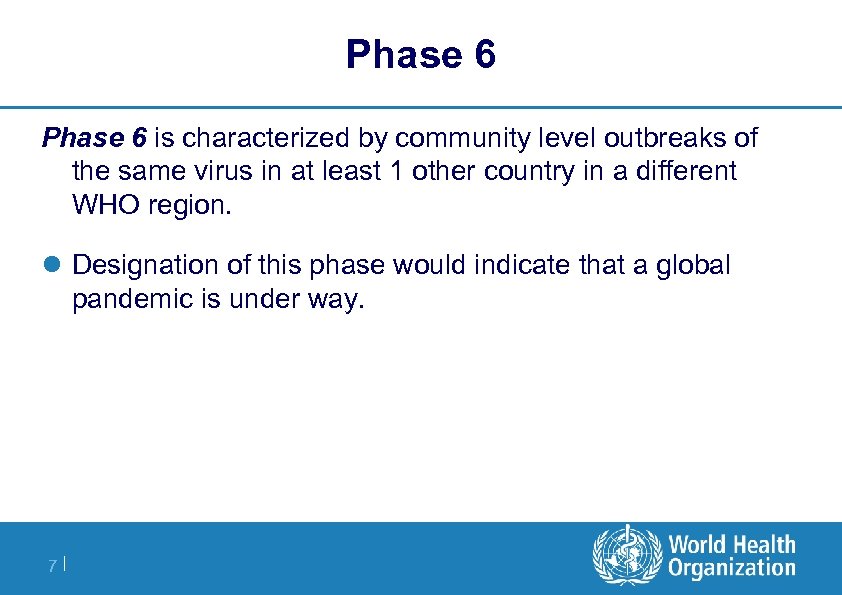 Phase 6

Phase 6 is characterized by community level outbreaks of the same virus in at least 1 other country in a different WHO region.

Designation of this phase would indicate that a global pandemic is under way.

7 |

World Health Organization